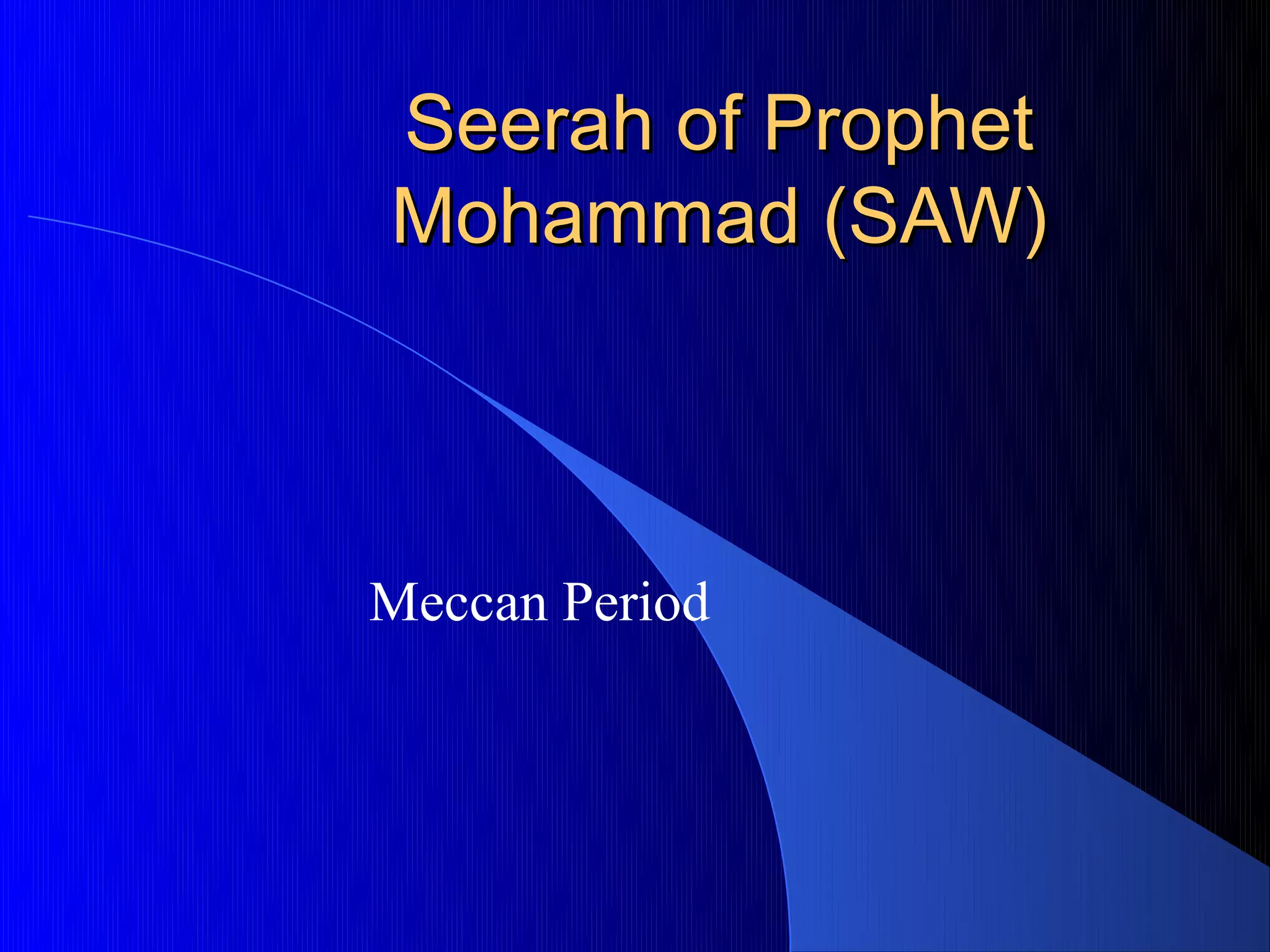 Seerah of Prophet Mohammad (SAW)

Meccan Period